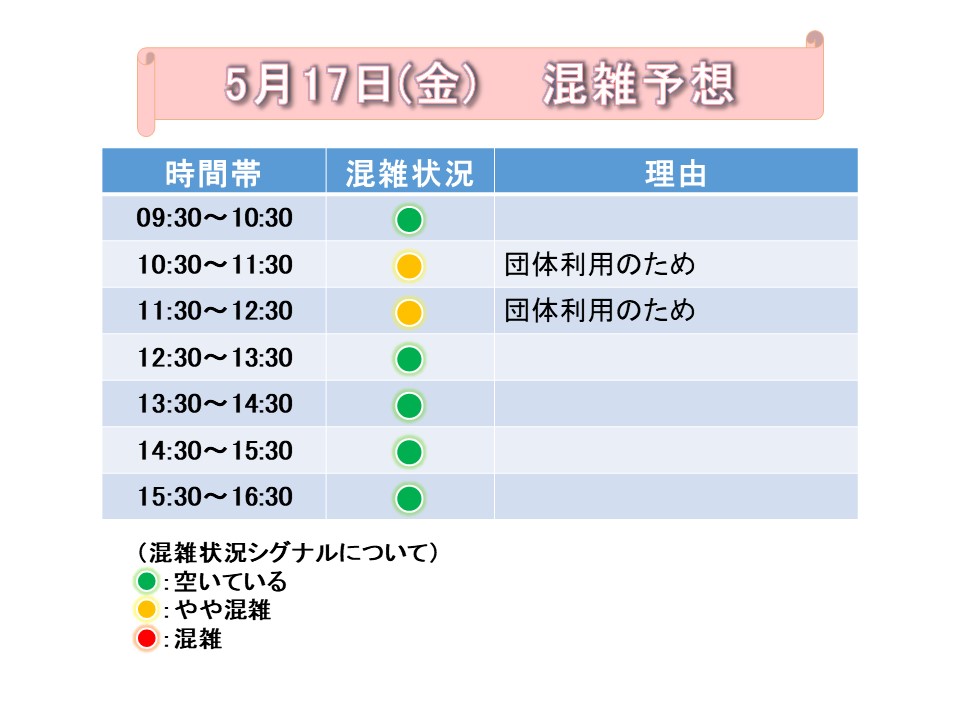 5月17日(金)　混雑予想

| 時間帯 | 混雑状況 | 理由 |
|---|---|---|
| 09:30～10:30 | | |
| 10:30～11:30 | | 団体利用のため |
| 11:30～12:30 | | 団体利用のため |
| 12:30～13:30 | | |
| 13:30～14:30 | | |
| 14:30～15:30 | | |
| 15:30～16:30 | | |

(混雑状況シグナルについて)
:空いている
:やや混雑
:混雑